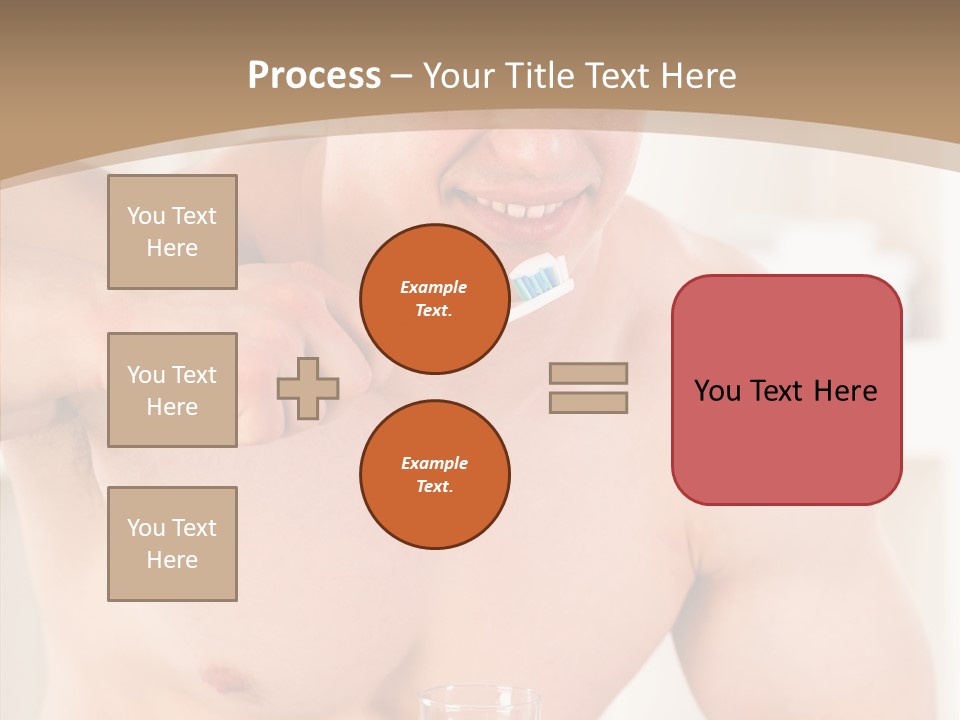 Process – Your Title Text Here

You Text Here

You Text Here

You Text Here

Example Text.

Example Text.

You Text Here